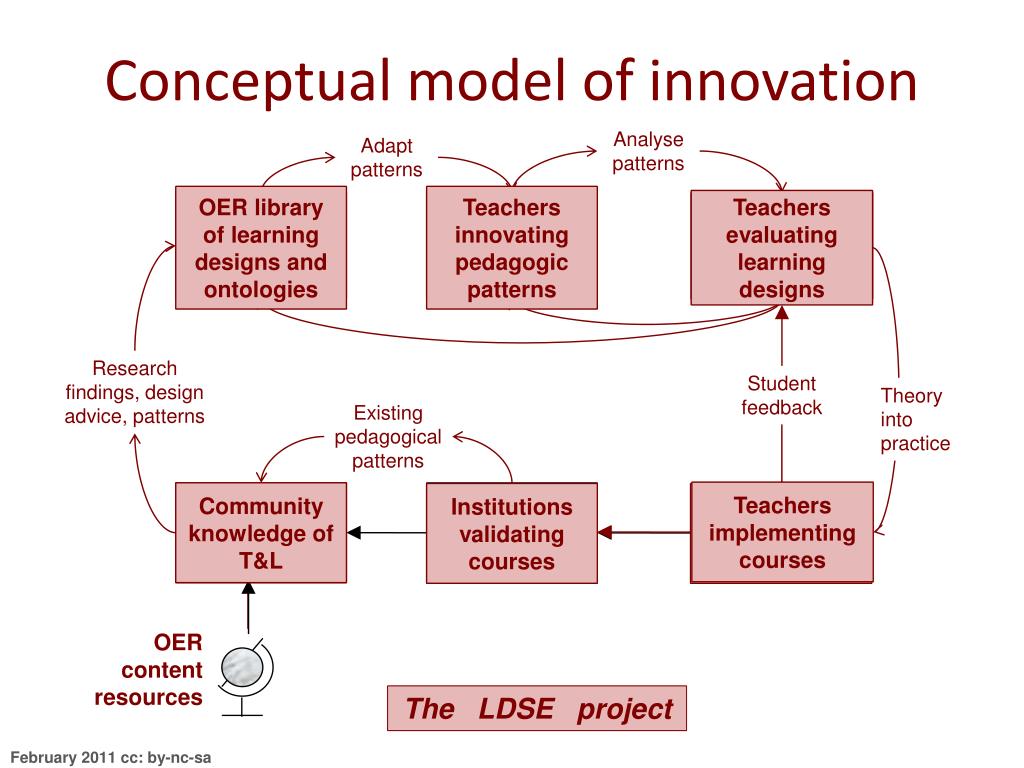 Conceptual model of innovation

Adapt patterns

Analyse patterns

OER library of learning designs and ontologies

Teachers innovating pedagogic patterns

Teachers evaluating learning designs

Research findings, design advice, patterns

Student feedback

Theory into practice

Existing pedagogical patterns

Community knowledge of T&L

Institutions validating courses

Teachers implementing courses

OER content resources

The LDSE project

February 2011 cc: by-nc-sa